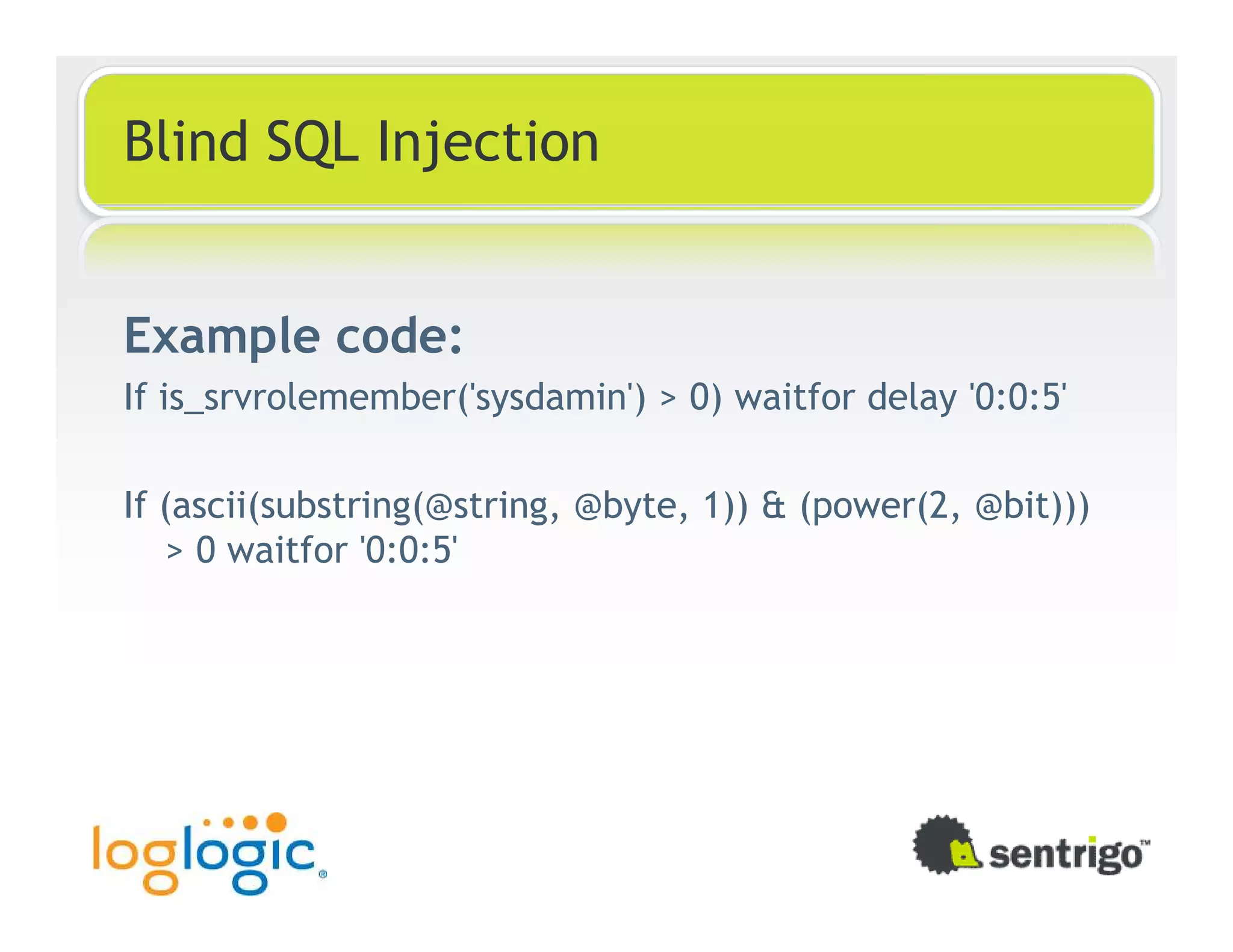 Blind SQL Injection

Example code:

If is_srvrolemember('sysdamin') > 0) waitfor delay '0:0:5'

If (ascii(substring(@string, @byte, 1)) & (power(2, @bit))) > 0 waitfor '0:0:5'

loglogic®

sentrigo™